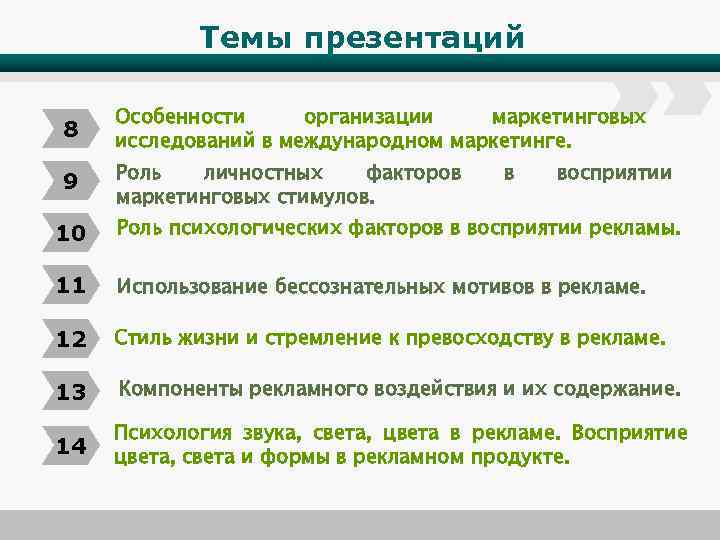 Темы презентаций

8
Особенности организации маркетинговых исследований в международном маркетинге.

9
Роль личностных факторов в восприятии маркетинговых стимулов.

10
Роль психологических факторов в восприятии рекламы.

11
Использование бессознательных мотивов в рекламе.

12
Стиль жизни и стремление к превосходству в рекламе.

13
Компоненты рекламного воздействия и их содержание.

14
Психология звука, света, цвета в рекламе. Восприятие цвета, света и формы в рекламном продукте.